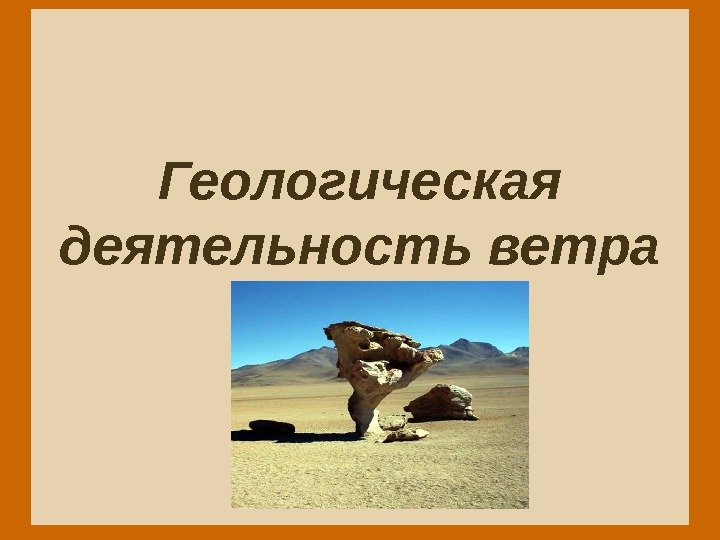 Геологическая деятельность ветра